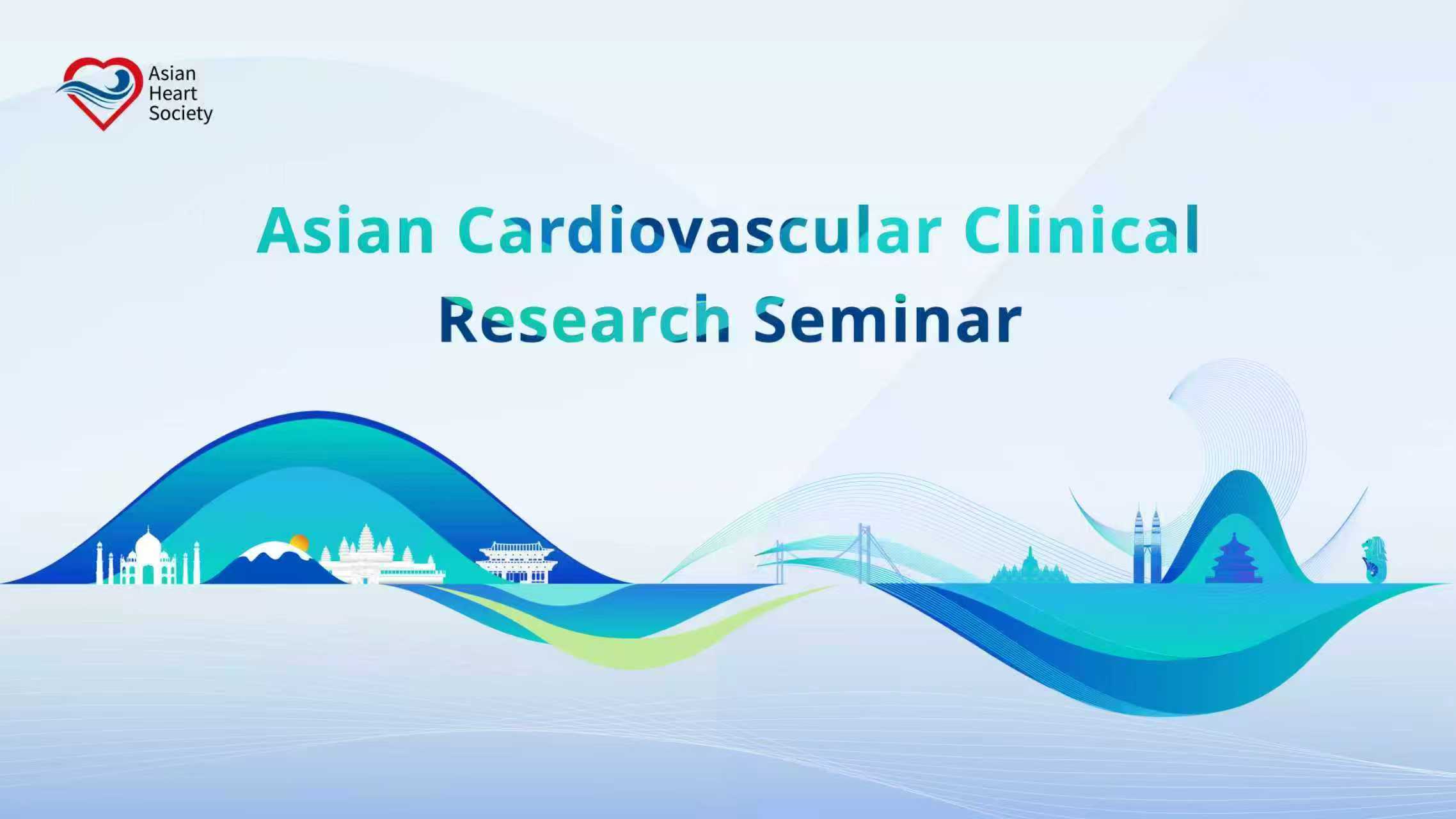 Asian Heart Society

Asian Cardiovascular Clinical Research Seminar